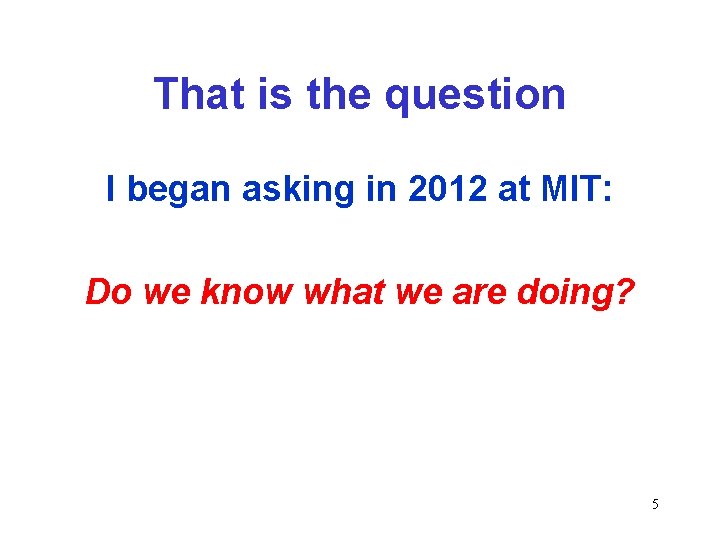 That is the question

I began asking in 2012 at MIT:

Do we know what we are doing?

5